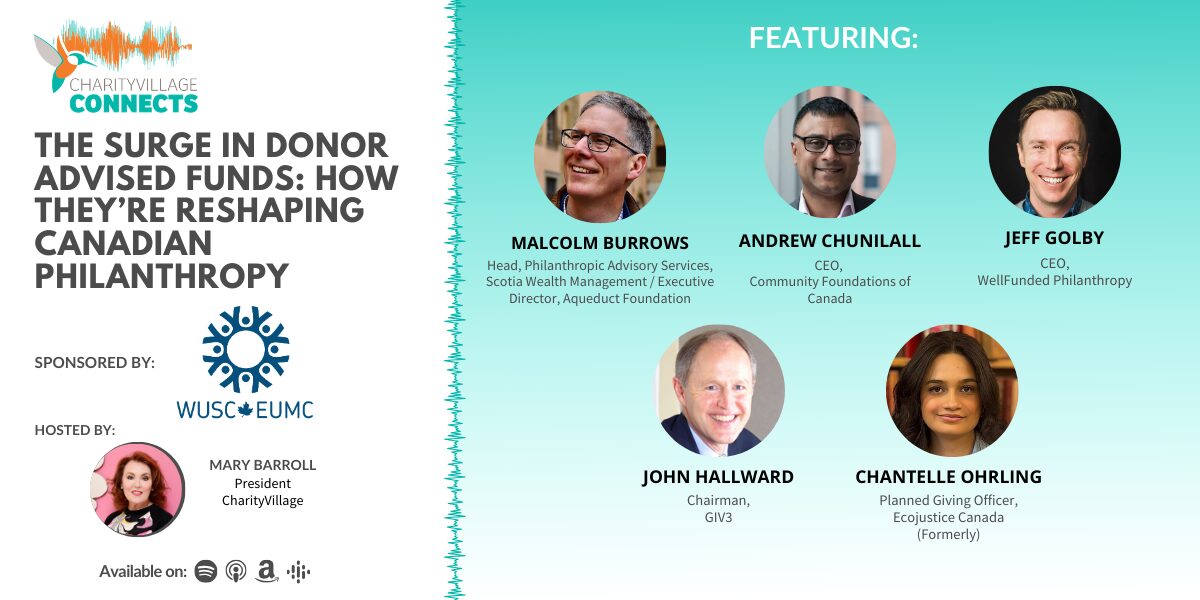 CHARITYVILLAGE
CONNECTS

THE SURGE IN DONOR ADVISED FUNDS: HOW THEY'RE RESHAPING CANADIAN PHILANTHROPY

SPONSORED BY:

WUSC EUMC

HOSTED BY:

MARY BARROLL
President
CharityVillage

Available on:

FEATURING:

MALCOLM BURROWS
Head, Philanthropic Advisory Services, Scotia Wealth Management / Executive Director, Aqueduct Foundation

ANDREW CHUNILALL
CEO,
Community Foundations of Canada

JEFF GOLBY
CEO,
WellFunded Philanthropy

JOHN HALLWARD
Chairman,
GIV3

CHANTELLE OHRLING
Planned Giving Officer,
Ecojustice Canada
(Formerly)